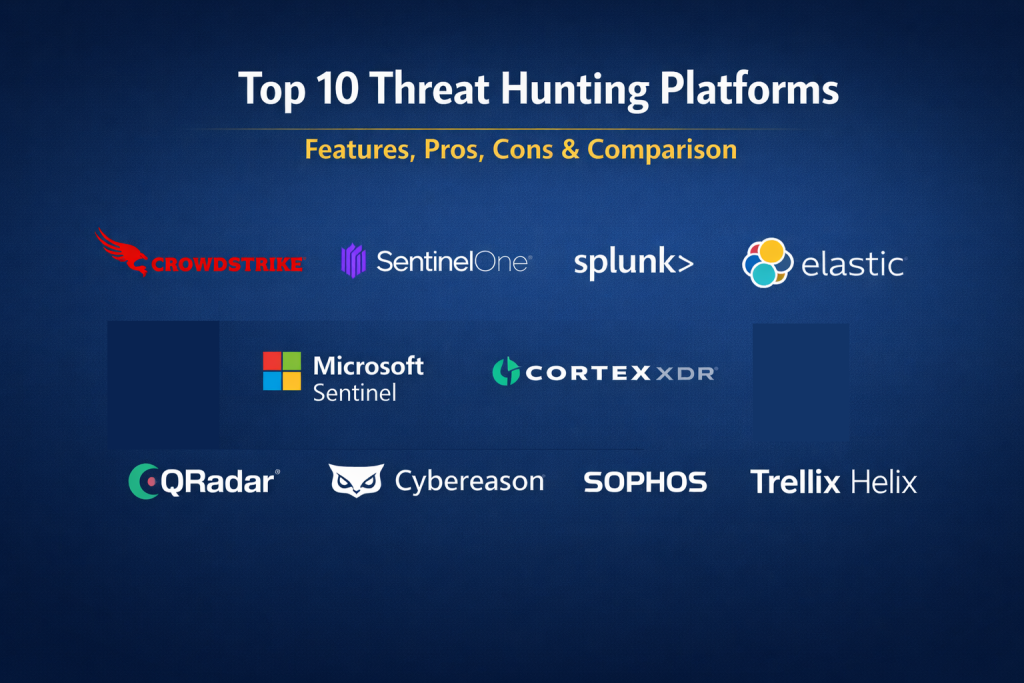 Top 10 Threat Hunting Platforms

Features, Pros, Cons & Comparison

CROWDSTRIKE SentinelOne splunk> elastic

Microsoft Sentinel CORTEX XDR

QRadar Cybereason SOPHOS Trellix Helix